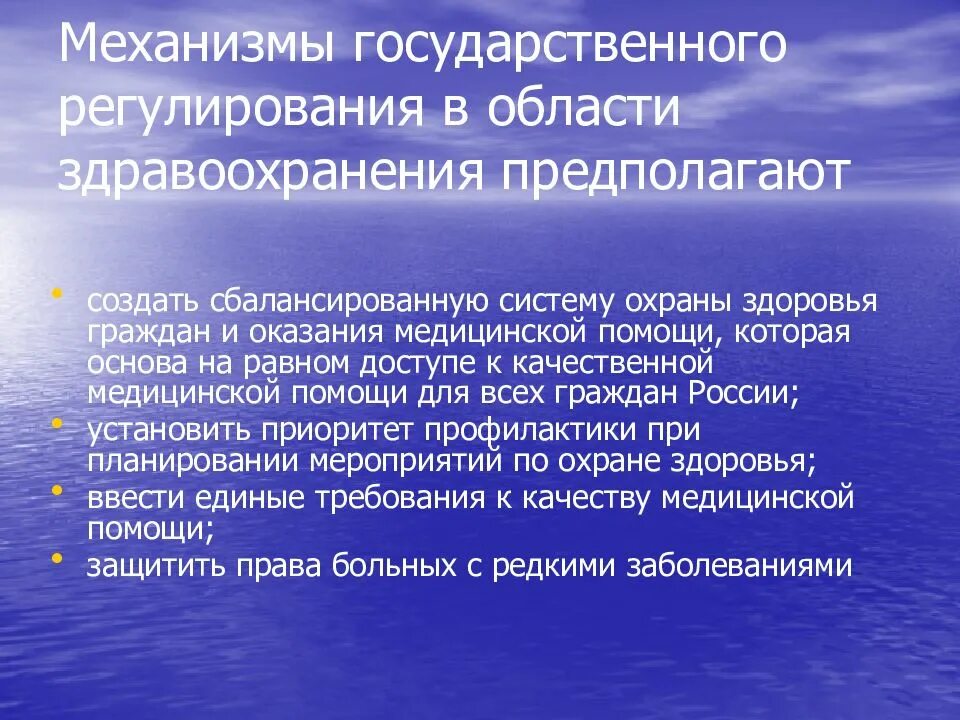 Механизмы государственного регулирования в области здравоохранения предполагают

• создать сбалансированную систему охраны здоровья граждан и оказания медицинской помощи, которая основа на равном доступе к качественной медицинской помощи для всех граждан России;
• установить приоритет профилактики при планировании мероприятий по охране здоровья;
• ввести единые требования к качеству медицинской помощи;
• защитить права больных с редкими заболеваниями